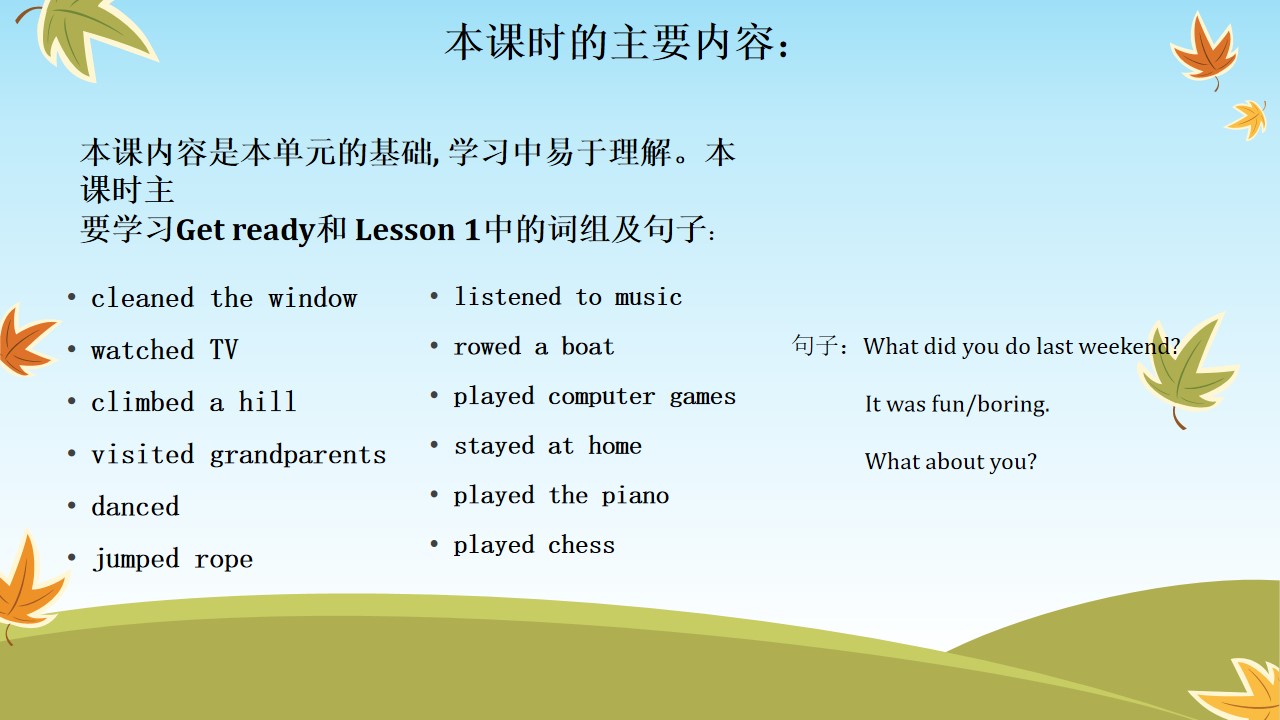 本课时的主要内容:

本课内容是本单元的基础,学习中易于理解。本课时主要学习Get ready和Lesson 1中的词组及句子:

• cleaned the window
• watched TV
• climbed a hill
• visited grandparents
• danced
• jumped rope

• listened to music
• rowed a boat
• played computer games
• stayed at home
• played the piano
• played chess

句子:What did you do last weekend?
It was fun/boring.
What about you?